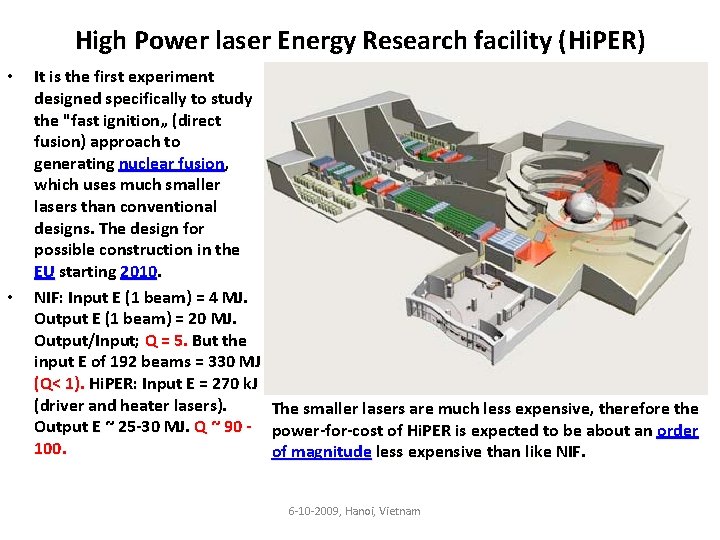 High Power laser Energy Research facility (HiPER)

• It is the first experiment designed specifically to study the "fast ignition„ (direct fusion) approach to generating nuclear fusion, which uses much smaller lasers than conventional designs. The design for possible construction in the EU starting 2010.

• NIF: Input E (1 beam) = 4 MJ. Output E (1 beam) = 20 MJ. Output/Input; Q = 5. But the input E of 192 beams = 330 MJ (Q< 1). HiPER: Input E = 270 kJ (driver and heater lasers). Output E ~ 25-30 MJ. Q ~ 90 - 100.

The smaller lasers are much less expensive, therefore the power-for-cost of HiPER is expected to be about an order of magnitude less expensive than like NIF.

6-10-2009, Hanoi, Vietnam